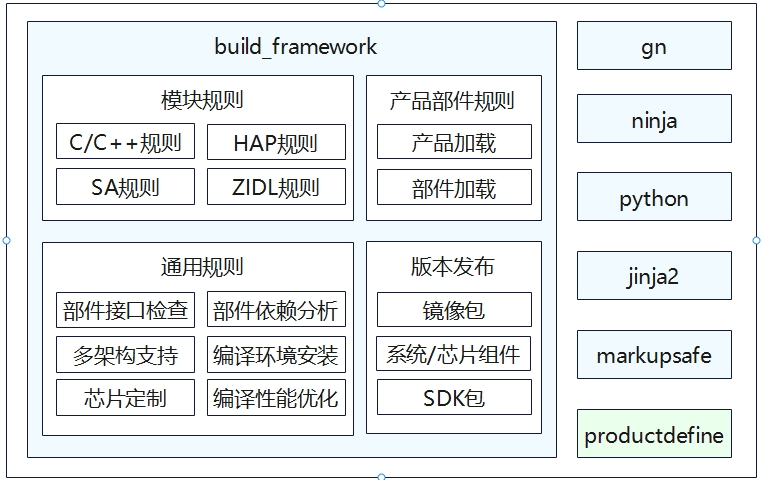 build_framework

模块规则

C/C++规则

HAP规则

SA规则

ZIDL规则

产品部件规则

产品加载

部件加载

通用规则

部件接口检查

部件依赖分析

多架构支持

编译环境安装

芯片定制

编译性能优化

版本发布

镜像包

系统/芯片组件

SDK包

gn

ninja

python

jinja2

markupsafe

productdefine